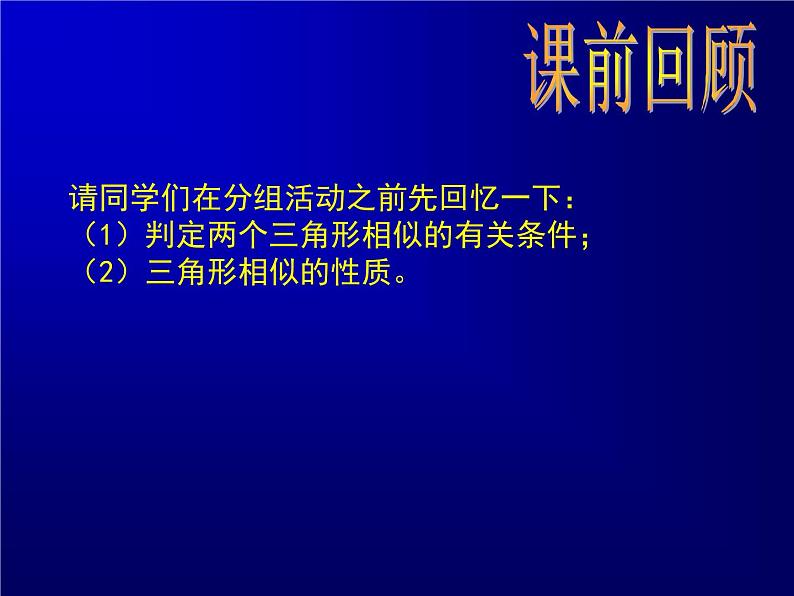 课前回顾

请同学们在分组活动之前先回忆一下：
（1）判定两个三角形相似的有关条件；
（2）三角形相似的性质。